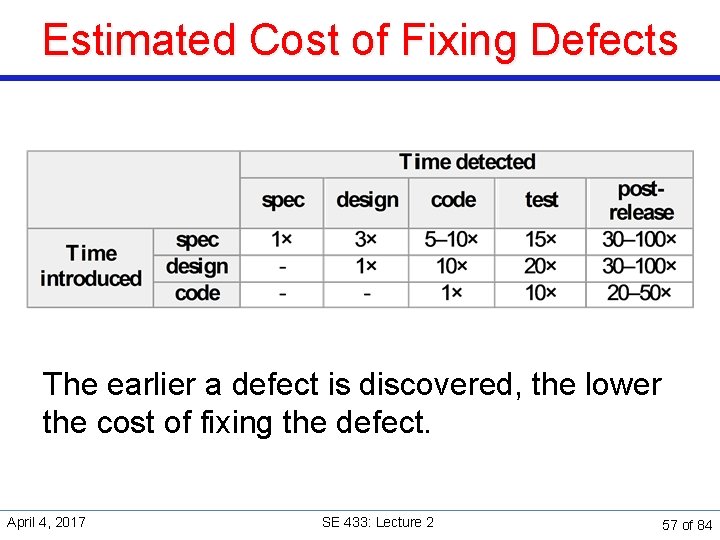 Estimated Cost of Fixing Defects

| | | Time detected | | | | |
|---|---|---|---|---|---|---|
| | | spec | design | code | test | post-release |
| Time introduced | spec | 1× | 3× | 5–10× | 15× | 30–100× |
| | design | - | 1× | 10× | 20× | 30–100× |
| | code | - | - | 1× | 10× | 20–50× |

The earlier a defect is discovered, the lower the cost of fixing the defect.

April 4, 2017

SE 433: Lecture 2

57 of 84